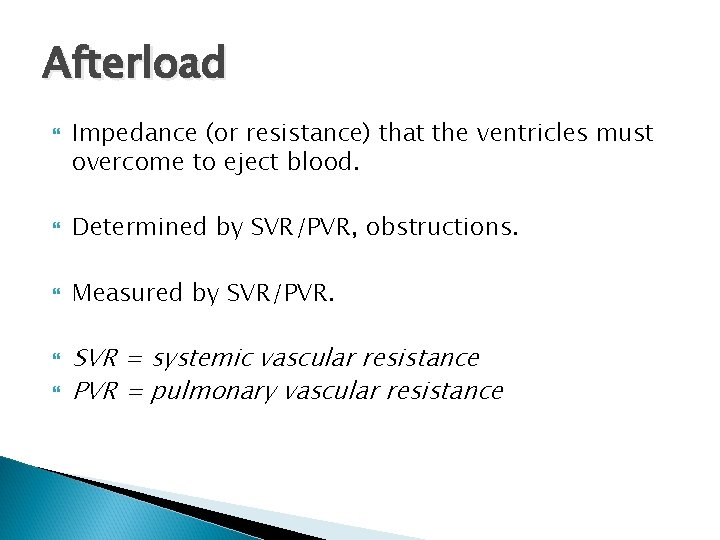 Afterload

Impedance (or resistance) that the ventricles must overcome to eject blood.

Determined by SVR/PVR, obstructions.

Measured by SVR/PVR.

SVR = systemic vascular resistance
PVR = pulmonary vascular resistance